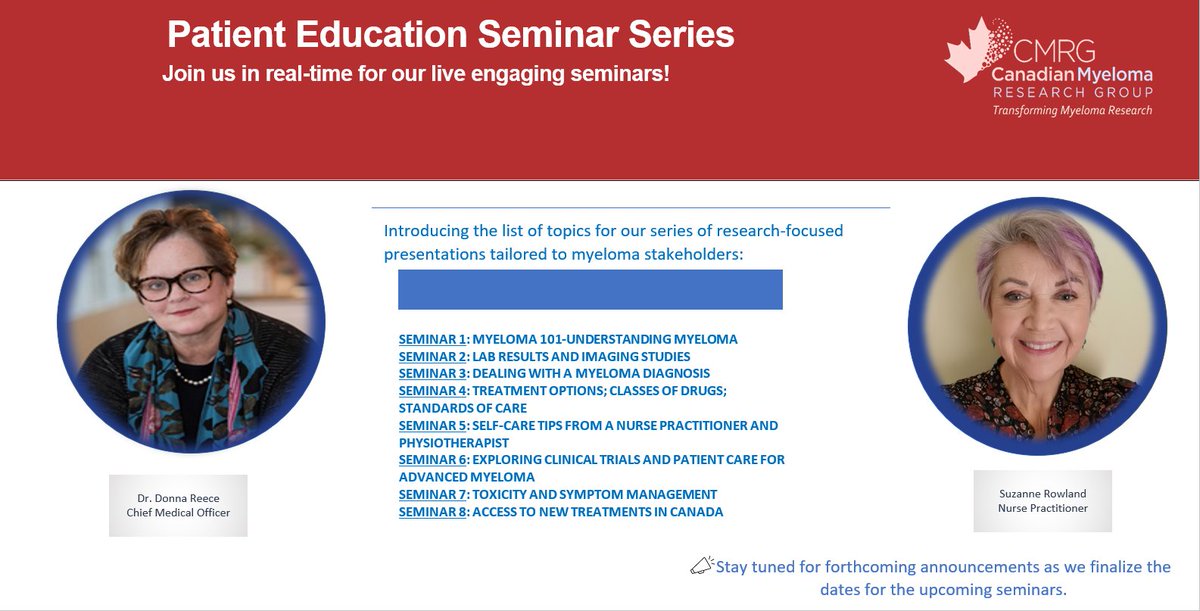 Patient Education Seminar Series
Join us in real-time for our live engaging seminars!

CMRG
Canadian Myeloma
RESEARCH GROUP
Transforming Myeloma Research

Introducing the list of topics for our series of research-focused presentations tailored to myeloma stakeholders:

SEMINAR 1: MYELOMA 101-UNDERSTANDING MYELOMA
SEMINAR 2: LAB RESULTS AND IMAGING STUDIES
SEMINAR 3: DEALING WITH A MYELOMA DIAGNOSIS
SEMINAR 4: TREATMENT OPTIONS; CLASSES OF DRUGS; STANDARDS OF CARE
SEMINAR 5: SELF-CARE TIPS FROM A NURSE PRACTITIONER AND PHYSIOTHERAPIST
SEMINAR 6: EXPLORING CLINICAL TRIALS AND PATIENT CARE FOR ADVANCED MYELOMA
SEMINAR 7: TOXICITY AND SYMPTOM MANAGEMENT
SEMINAR 8: ACCESS TO NEW TREATMENTS IN CANADA

Dr. Donna Reece
Chief Medical Officer

Suzanne Rowland
Nurse Practitioner

Stay tuned for forthcoming announcements as we finalize the dates for the upcoming seminars.